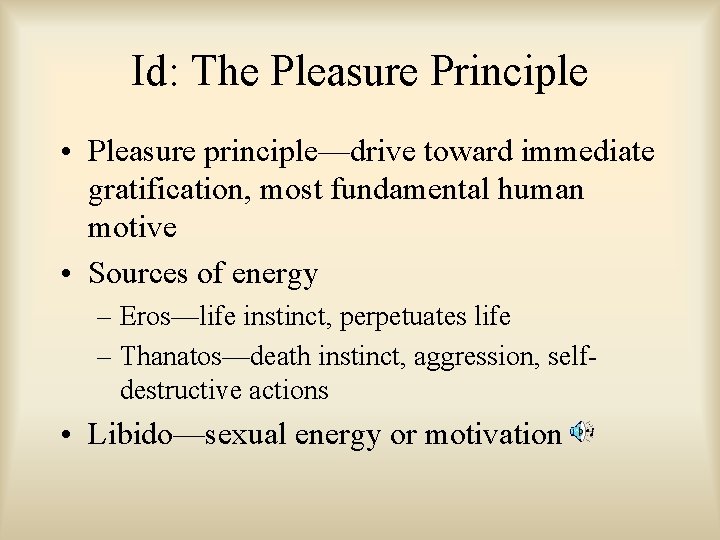 Id: The Pleasure Principle

• Pleasure principle—drive toward immediate gratification, most fundamental human motive
• Sources of energy
– Eros—life instinct, perpetuates life
– Thanatos—death instinct, aggression, self-destructive actions
• Libido—sexual energy or motivation